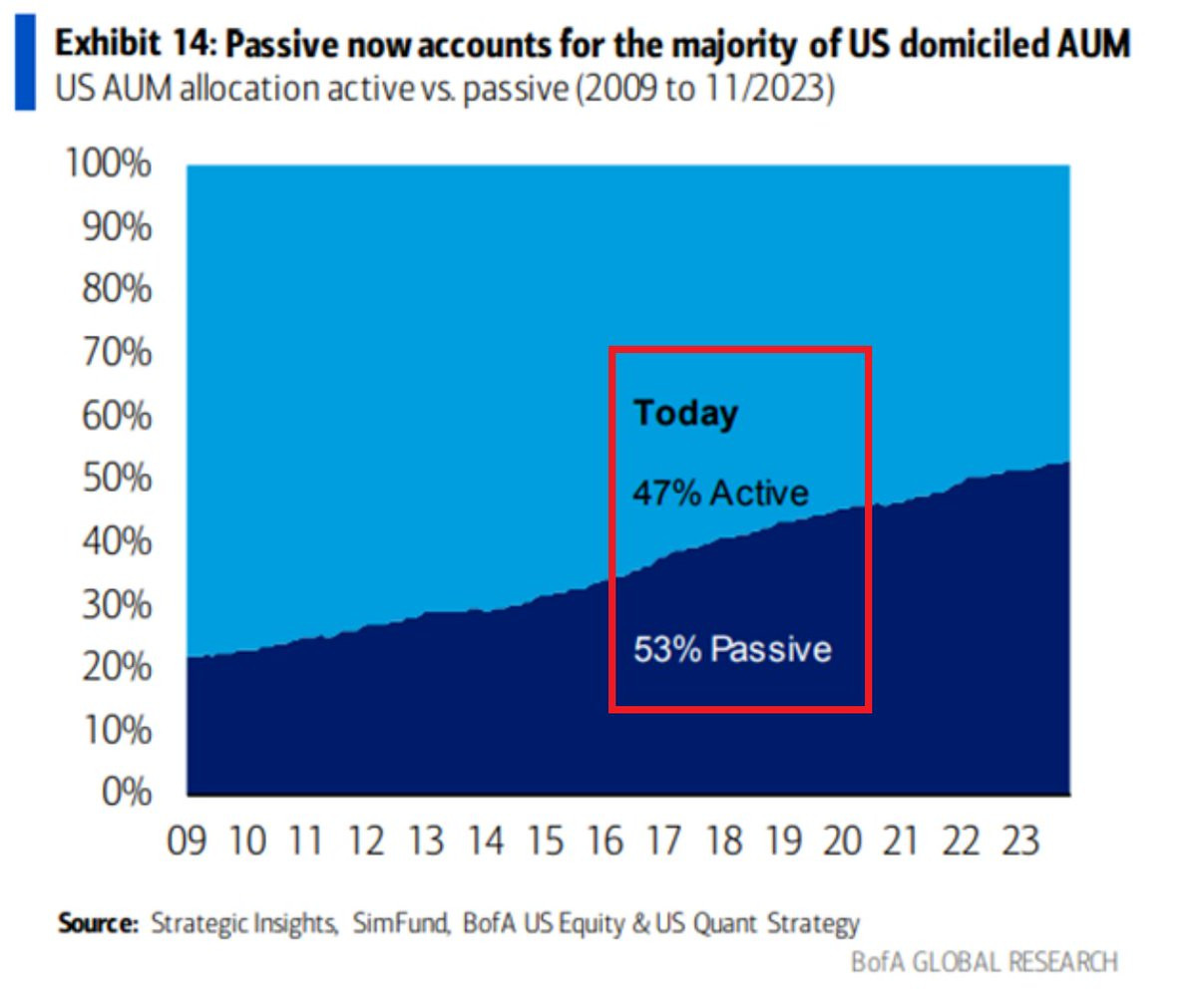 Exhibit 14: Passive now accounts for the majority of US domiciled AUM
US AUM allocation active vs. passive (2009 to 11/2023)

100%
90%
80%
70%
60%
50%
40%
30%
20%
10%
0%

Today

47% Active

53% Passive

09 10 11 12 13 14 15 16 17 18 19 20 21 22 23

Source: Strategic Insights, SimFund, BofA US Equity & US Quant Strategy

BofA GLOBAL RESEARCH